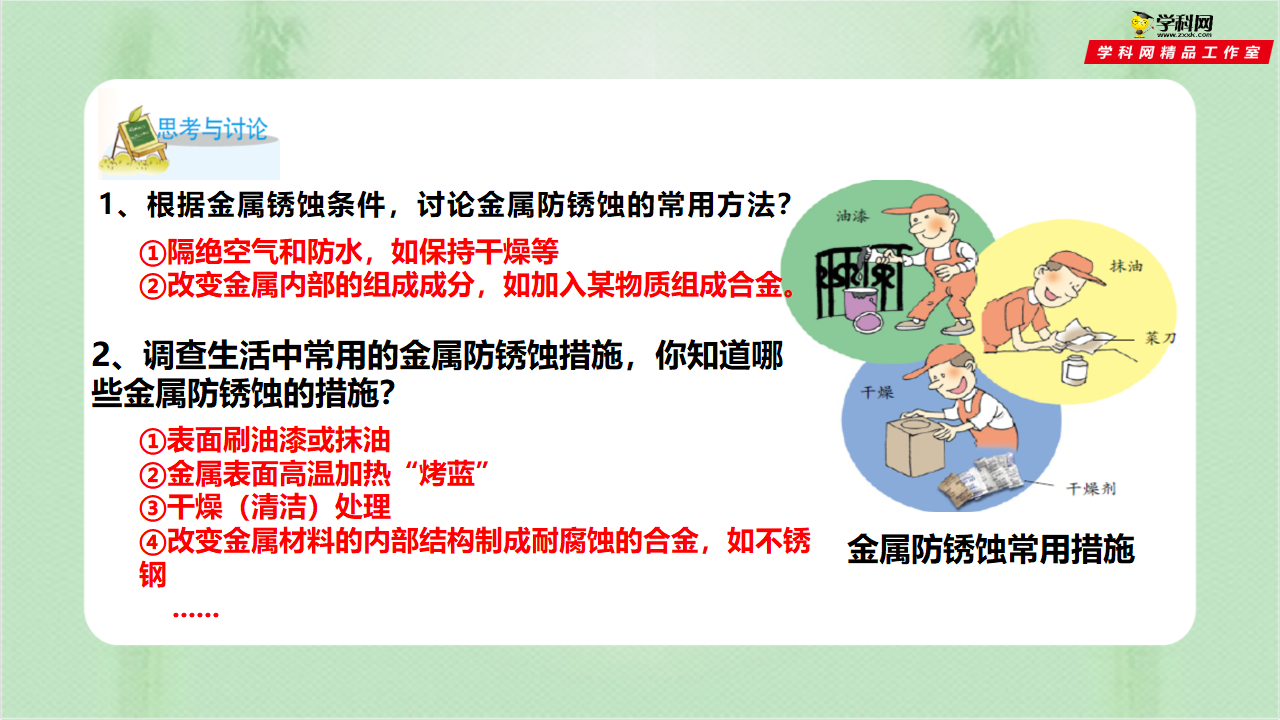 学科网
www.zxxk.com
学科网精品工作室

思考与讨论

1、根据金属锈蚀条件，讨论金属防锈蚀的常用方法？

①隔绝空气和防水，如保持干燥等
②改变金属内部的组成成分，如加入某物质组成合金。

2、调查生活中常用的金属防锈蚀措施，你知道哪些金属防锈蚀的措施？

①表面刷油漆或抹油
②金属表面高温加热“烤蓝”
③干燥（清洁）处理
④改变金属材料的内部结构制成耐腐蚀的合金，如不锈钢
……

油漆
抹油
菜刀
干燥
干燥剂

金属防锈蚀常用措施